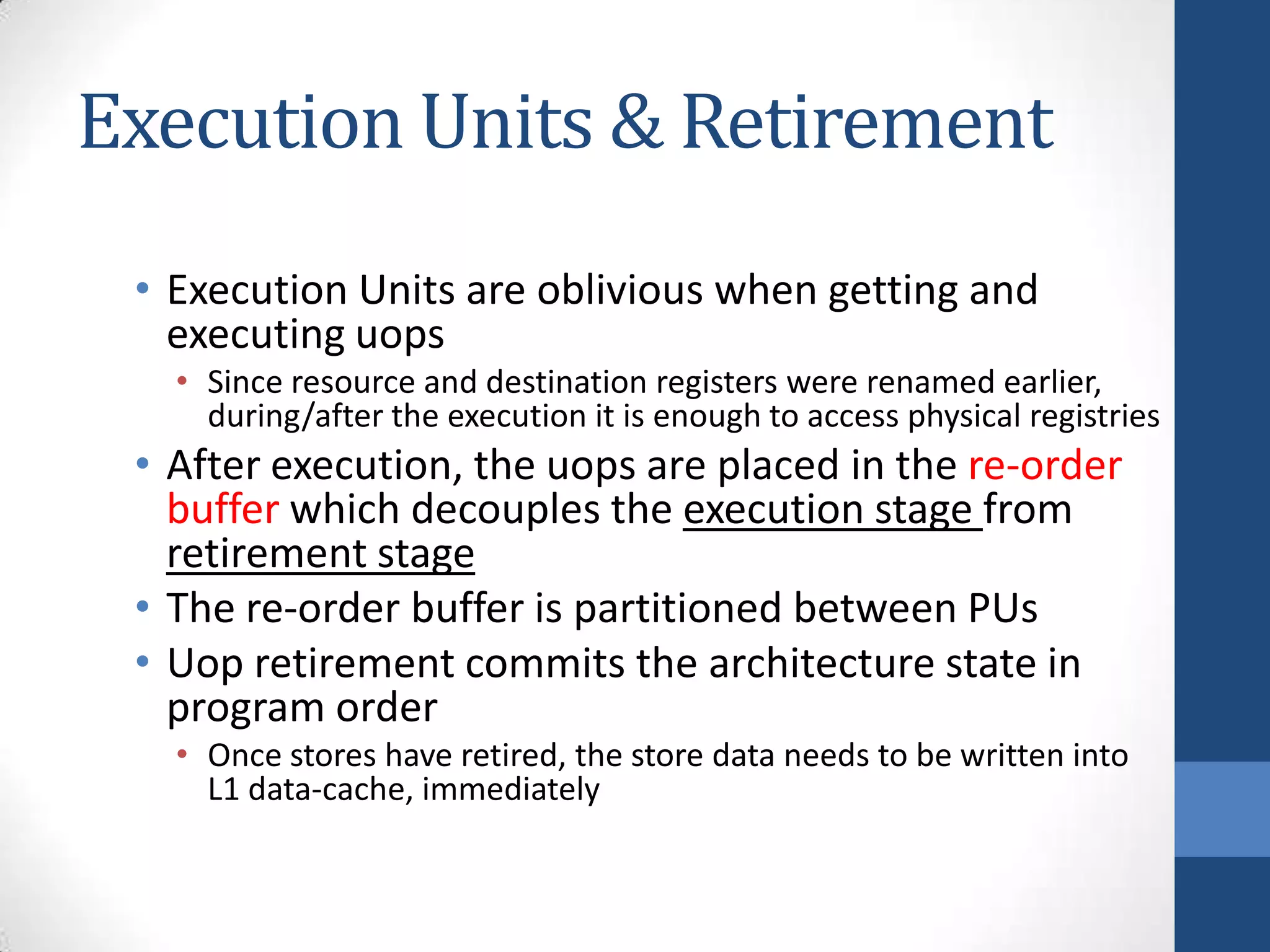 Execution Units & Retirement

• Execution Units are oblivious when getting and executing uops
  • Since resource and destination registers were renamed earlier, during/after the execution it is enough to access physical registries
• After execution, the uops are placed in the re-order buffer which decouples the execution stage from retirement stage
• The re-order buffer is partitioned between PUs
• Uop retirement commits the architecture state in program order
  • Once stores have retired, the store data needs to be written into L1 data-cache, immediately